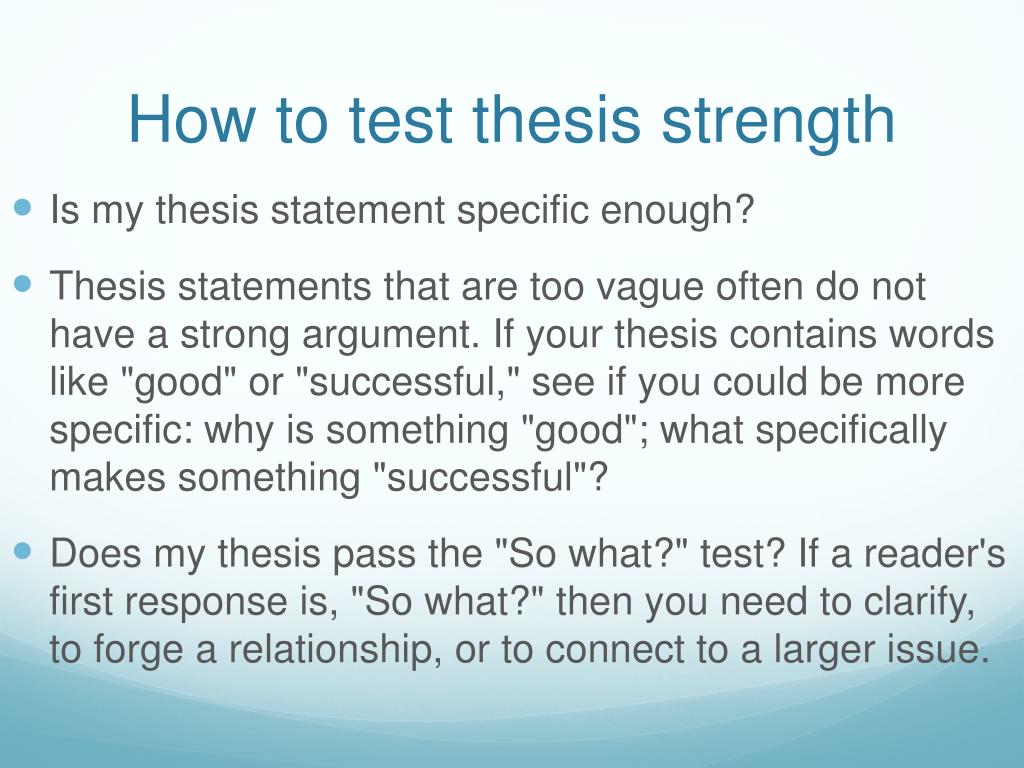 How to test thesis strength

- Is my thesis statement specific enough?
- Thesis statements that are too vague often do not have a strong argument. If your thesis contains words like "good" or "successful," see if you could be more specific: why is something "good"; what specifically makes something "successful"?
- Does my thesis pass the "So what?" test? If a reader's first response is, "So what?" then you need to clarify, to forge a relationship, or to connect to a larger issue.